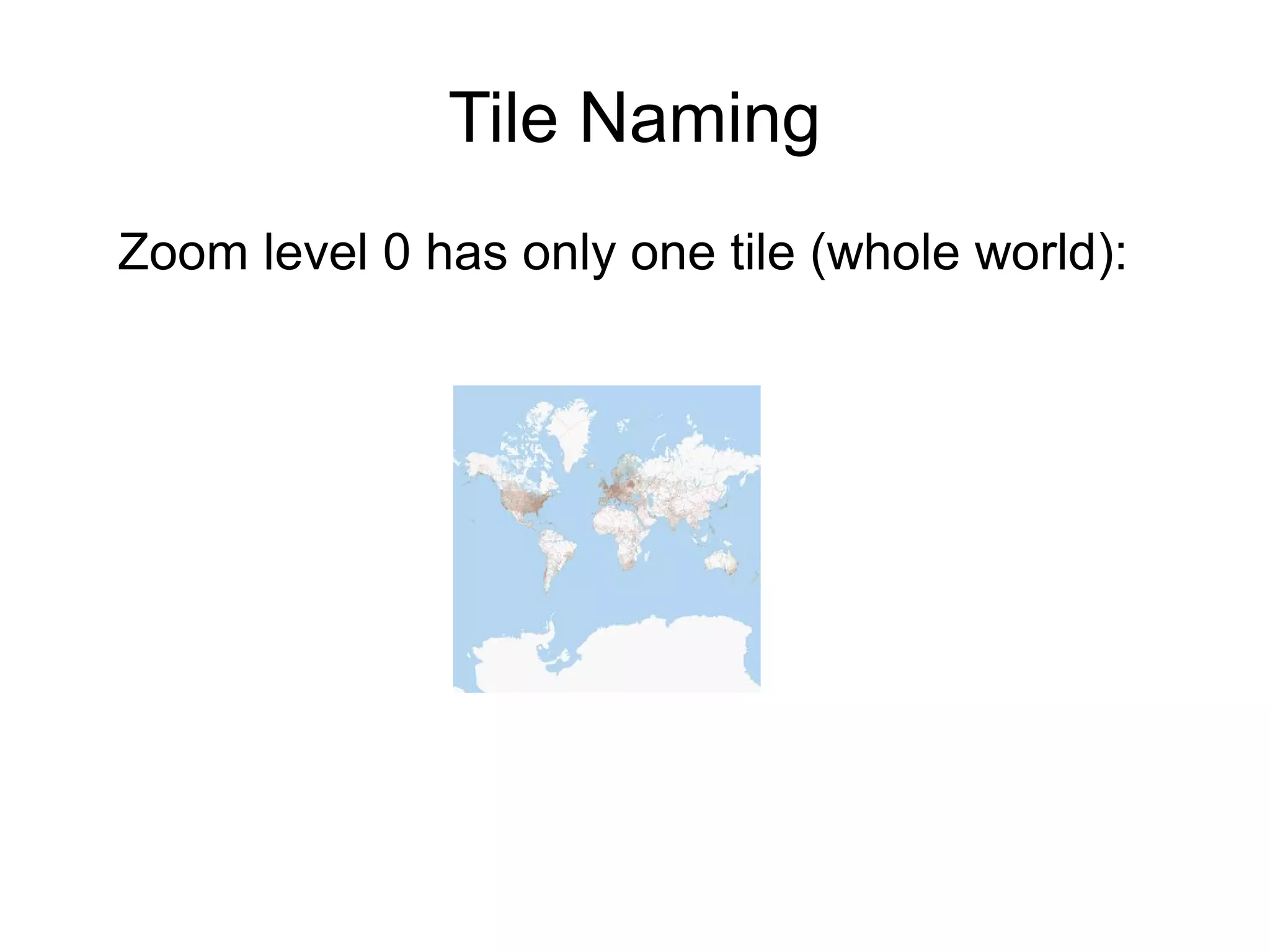 Tile Naming

Zoom level 0 has only one tile (whole world):